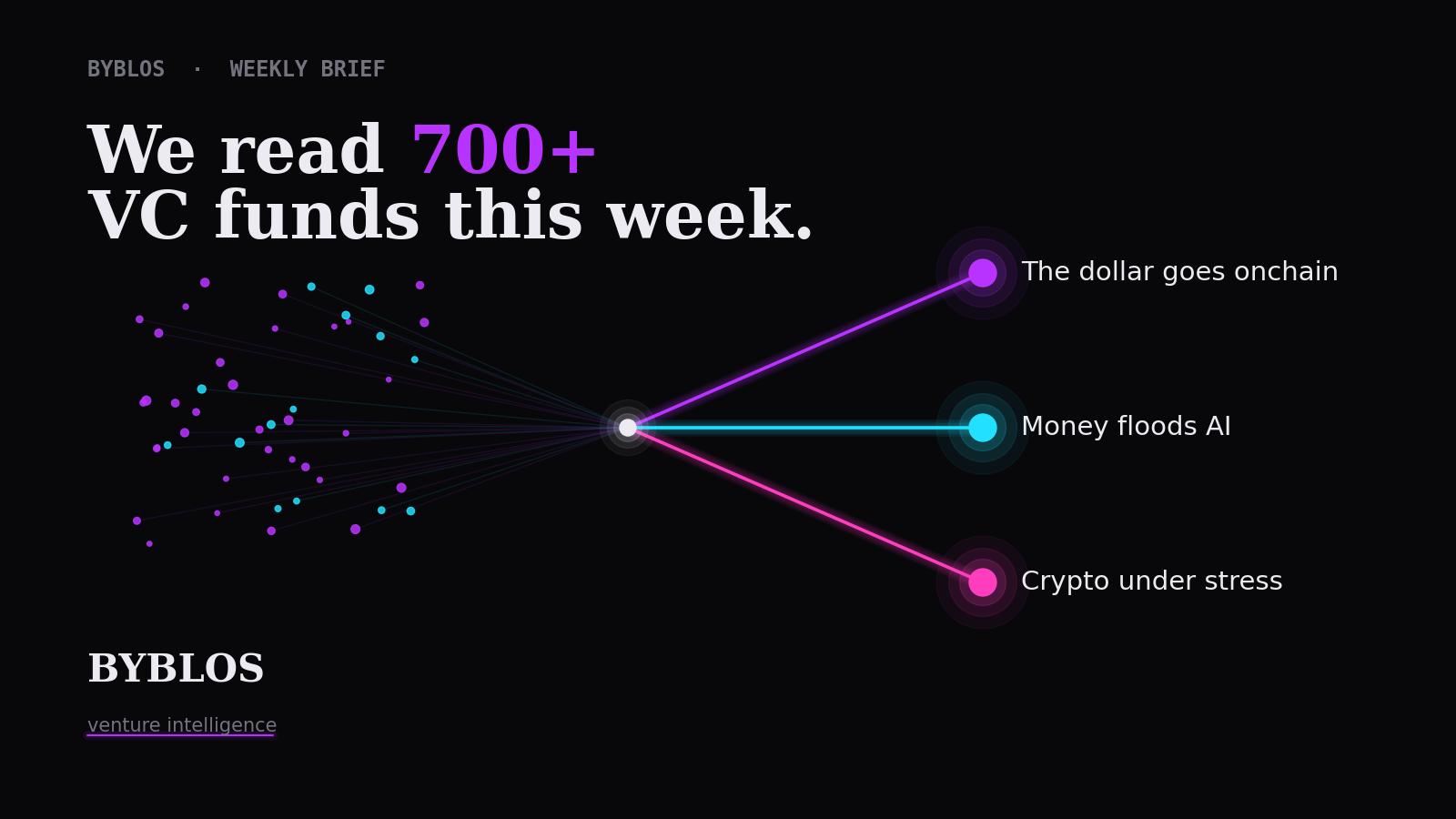 BYBLOS · WEEKLY BRIEF

We read 700+
VC funds this week.

The dollar goes onchain

Money floods AI

Crypto under stress

BYBLOS

venture intelligence